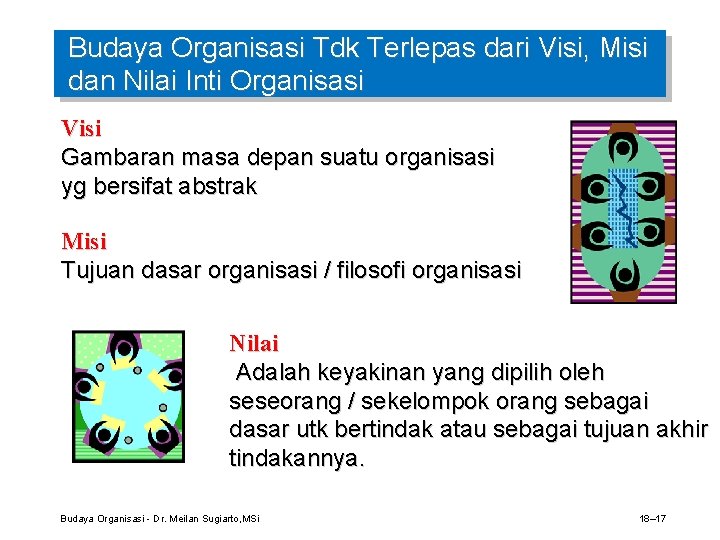 Budaya Organisasi Tdk Terlepas dari Visi, Misi dan Nilai Inti Organisasi

Visi
Gambaran masa depan suatu organisasi yg bersifat abstrak

Misi
Tujuan dasar organisasi / filosofi organisasi

Nilai
Adalah keyakinan yang dipilih oleh seseorang / sekelompok orang sebagai dasar utk bertindak atau sebagai tujuan akhir tindakannya.

Budaya Organisasi - Dr. Meilan Sugiarto,MSi

18–17